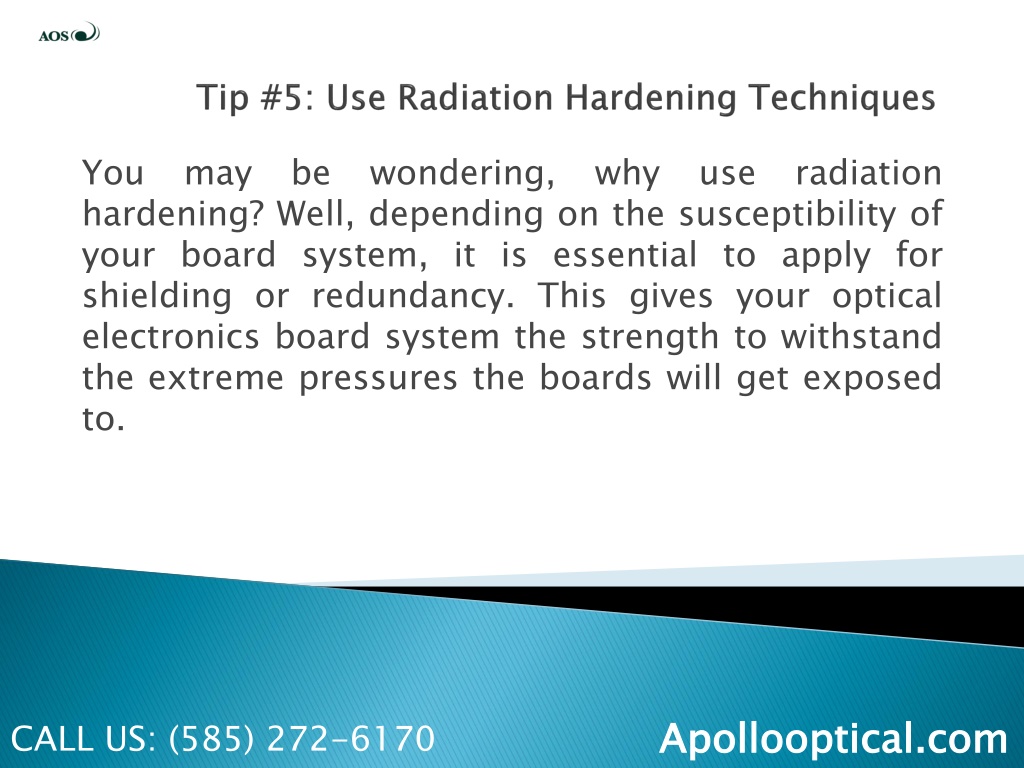 AOS

Tip #5: Use Radiation Hardening Techniques

You may be wondering, why use radiation hardening? Well, depending on the susceptibility of your board system, it is essential to apply for shielding or redundancy. This gives your optical electronics board system the strength to withstand the extreme pressures the boards will get exposed to.

CALL US: (585) 272-6170

Apollooptical.com